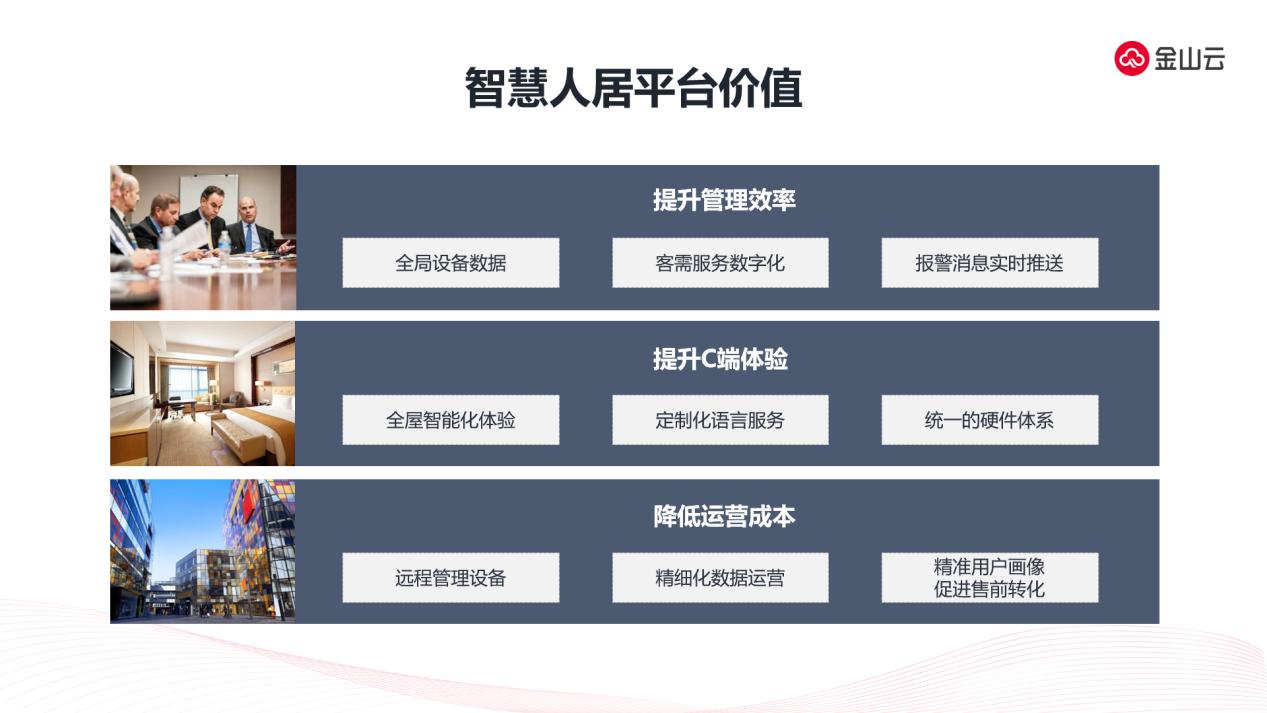 金山云

智慧人居平台价值

提升管理效率

全局设备数据

客需服务数字化

报警消息实时推送

提升C端体验

全屋智能化体验

定制化语言服务

统一的硬件体系

降低运营成本

远程管理设备

精细化数据运营

精准用户画像
促进售前转化